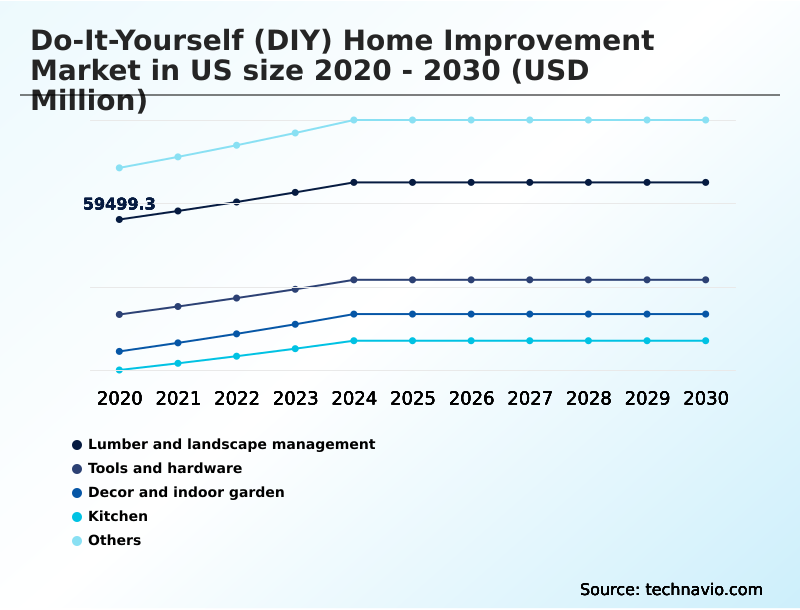 Do-It-Yourself (DIY) Home Improvement Market in US size 2020 - 2030 (USD Million)

59499.3

2020 2021 2022 2023 2024 2025 2026 2027 2028 2029 2030

Lumber and landscape management
Tools and hardware
Decor and indoor garden
Kitchen
Others

Source: technavio.com